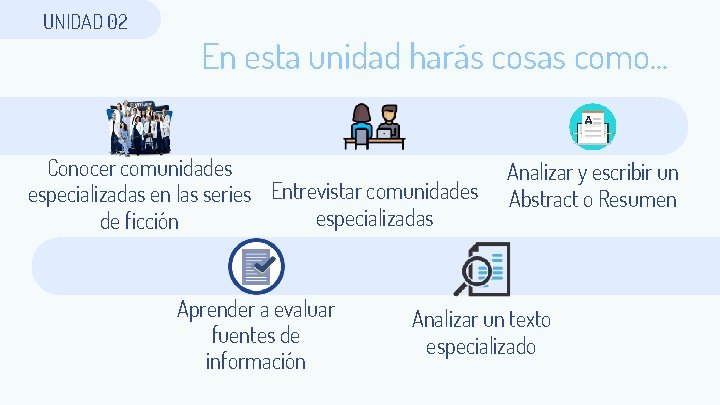 UNIDAD 02

En esta unidad harás cosas como...

Conocer comunidades especializadas en las series de ficción

Entrevistar comunidades especializadas

Analizar y escribir un Abstract o Resumen

Aprender a evaluar fuentes de información

Analizar un texto especializado